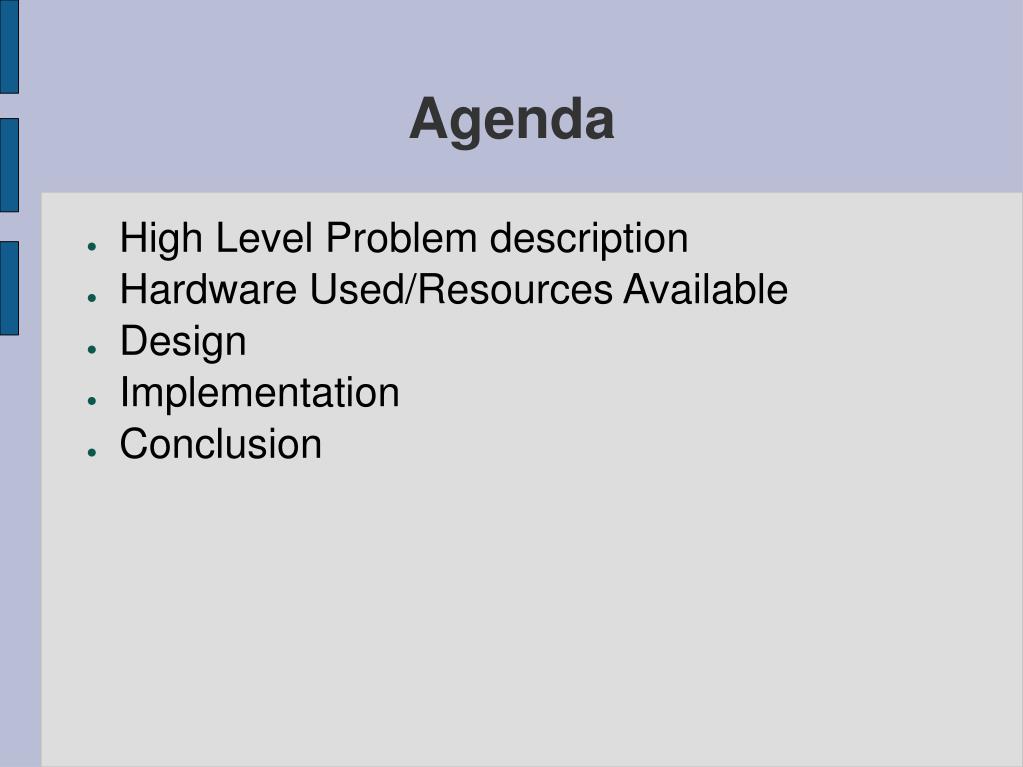 Agenda

- High Level Problem description
- Hardware Used/Resources Available
- Design
- Implementation
- Conclusion